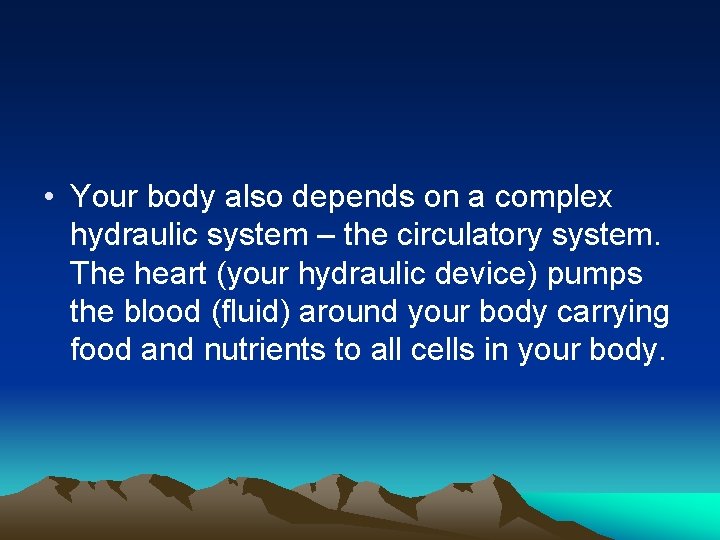 • Your body also depends on a complex hydraulic system – the circulatory system. The heart (your hydraulic device) pumps the blood (fluid) around your body carrying food and nutrients to all cells in your body.